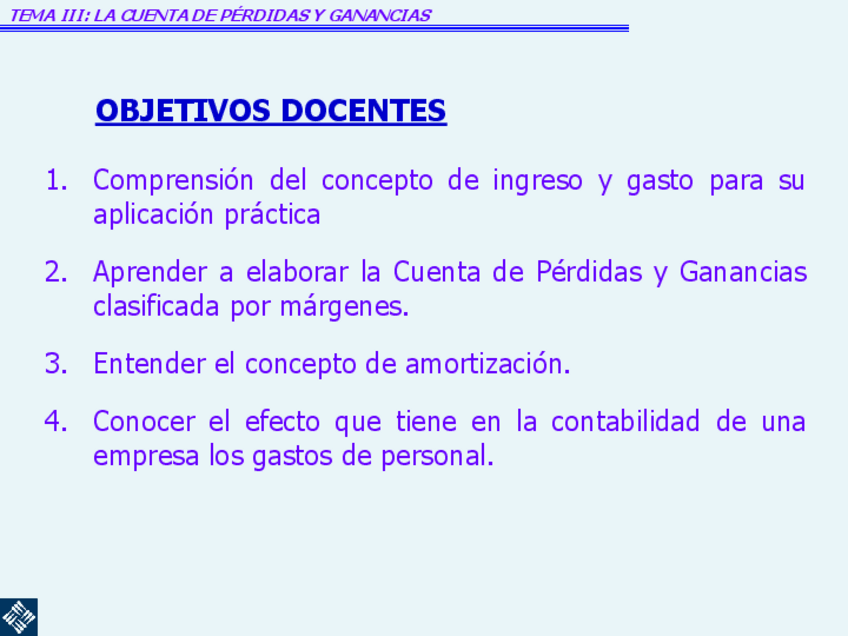 TEMA III: LA CUENTA DE PÉRDIDAS Y GANANCIAS

OBJETIVOS DOCENTES

1. Comprensión del concepto de ingreso y gasto para su aplicación práctica

2. Aprender a elaborar la Cuenta de Pérdidas y Ganancias clasificada por márgenes.

3. Entender el concepto de amortización.

4. Conocer el efecto que tiene en la contabilidad de una empresa los gastos de personal.